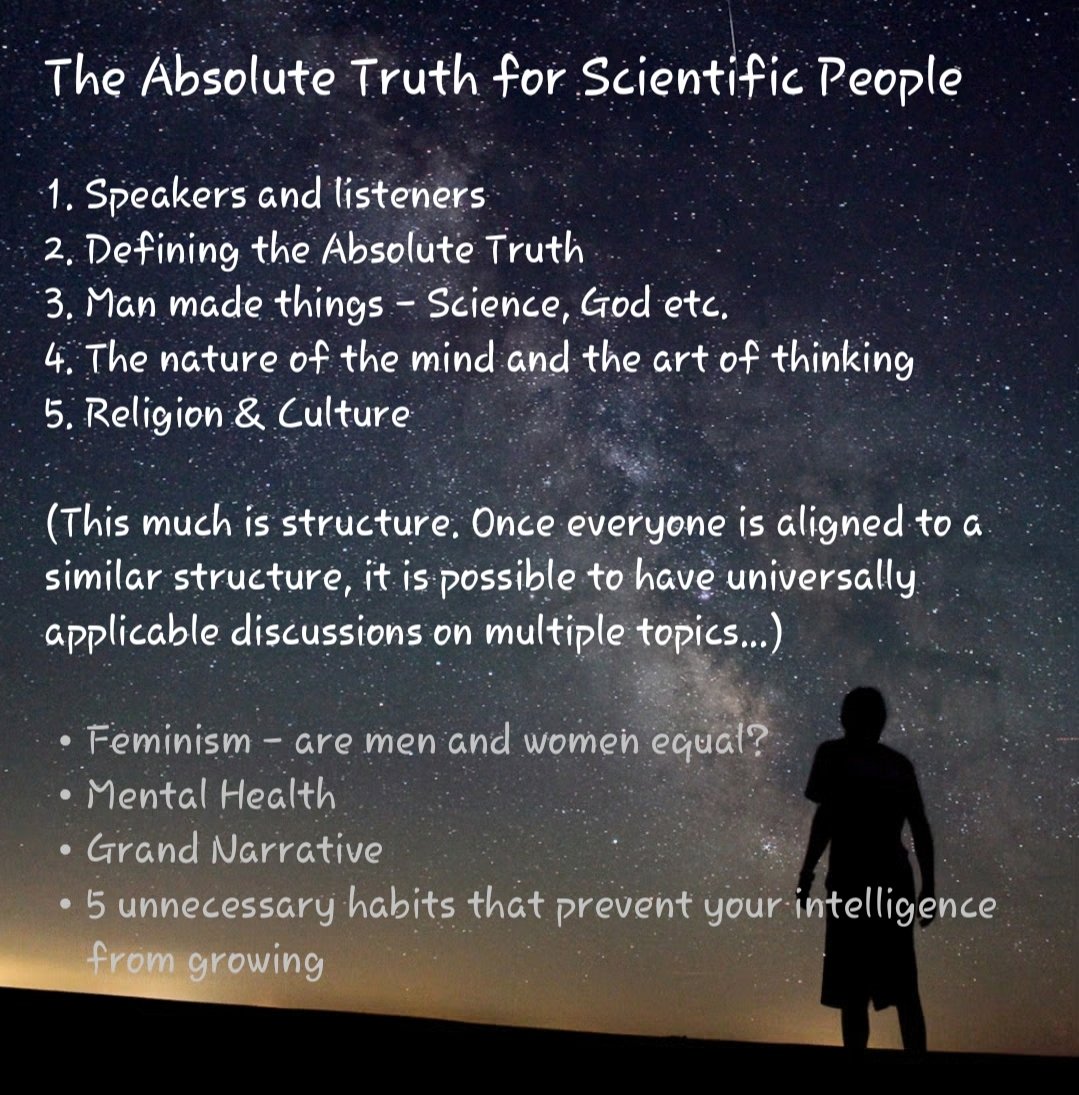 The Absolute Truth for Scientific People

1. Speakers and listeners
2. Defining the Absolute Truth
3. Man made things – Science, God etc.
4. The nature of the mind and the art of thinking
5. Religion & Culture

(This much is structure. Once everyone is aligned to a similar structure, it is possible to have universally applicable discussions on multiple topics...)

• Feminism – are men and women equal?
• Mental Health
• Grand Narrative
• 5 unnecessary habits that prevent your intelligence from growing